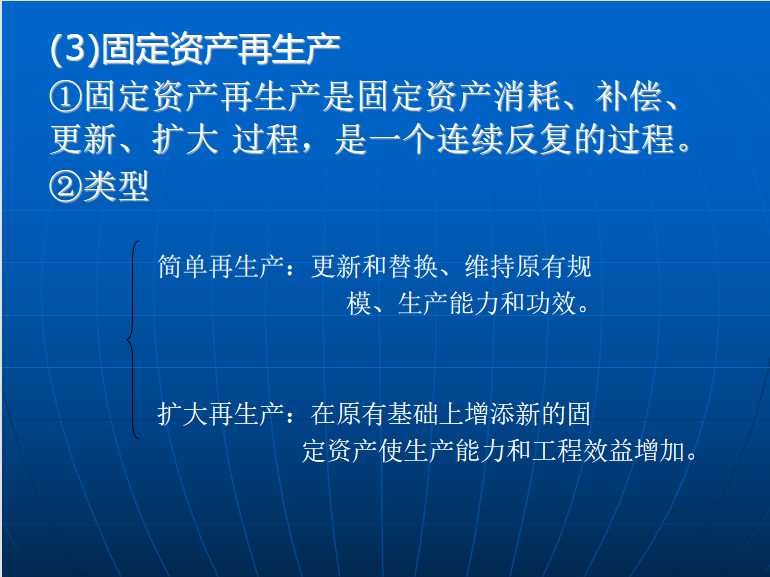 (3)固定资产再生产

①固定资产再生产是固定资产消耗、补偿、更新、扩大 过程，是一个连续反复的过程。

②类型

简单再生产：更新和替换、维持原有规模、生产能力和功效。

扩大再生产：在原有基础上增添新的固定资产使生产能力和工程效益增加。